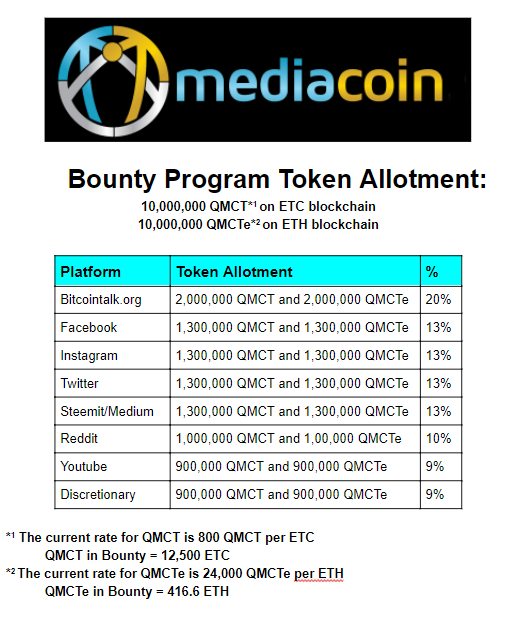 mediacoin

Bounty Program Token Allotment:
10,000,000 QMCT*¹ on ETC blockchain
10,000,000 QMCTe*² on ETH blockchain

| Platform | Token Allotment | % |
|---|---|---|
| Bitcointalk.org | 2,000,000 QMCT and 2,000,000 QMCTe | 20% |
| Facebook | 1,300,000 QMCT and 1,300,000 QMCTe | 13% |
| Instagram | 1,300,000 QMCT and 1,300,000 QMCTe | 13% |
| Twitter | 1,300,000 QMCT and 1,300,000 QMCTe | 13% |
| Steemit/Medium | 1,300,000 QMCT and 1,300,000 QMCTe | 13% |
| Reddit | 1,000,000 QMCT and 1,00,000 QMCTe | 10% |
| Youtube | 900,000 QMCT and 900,000 QMCTe | 9% |
| Discretionary | 900,000 QMCT and 900,000 QMCTe | 9% |

*¹ The current rate for QMCT is 800 QMCT per ETC
QMCT in Bounty = 12,500 ETC
*² The current rate for QMCTe is 24,000 QMCTe per ETH
QMCTe in Bounty = 416.6 ETH